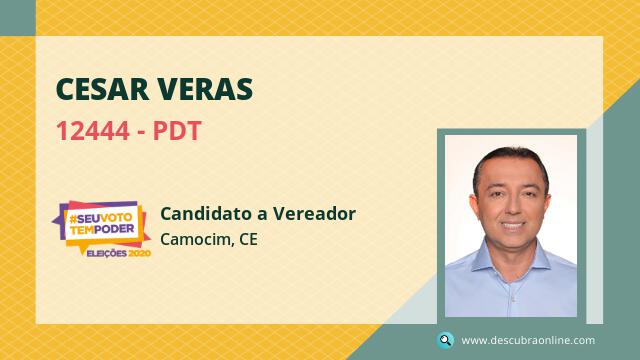 CESAR VERAS

12444 - PDT

#SEUVOTO TEMPODER
ELEIÇÕES 2020

Candidato a Vereador

Camocim, CE

www.descubraonline.com